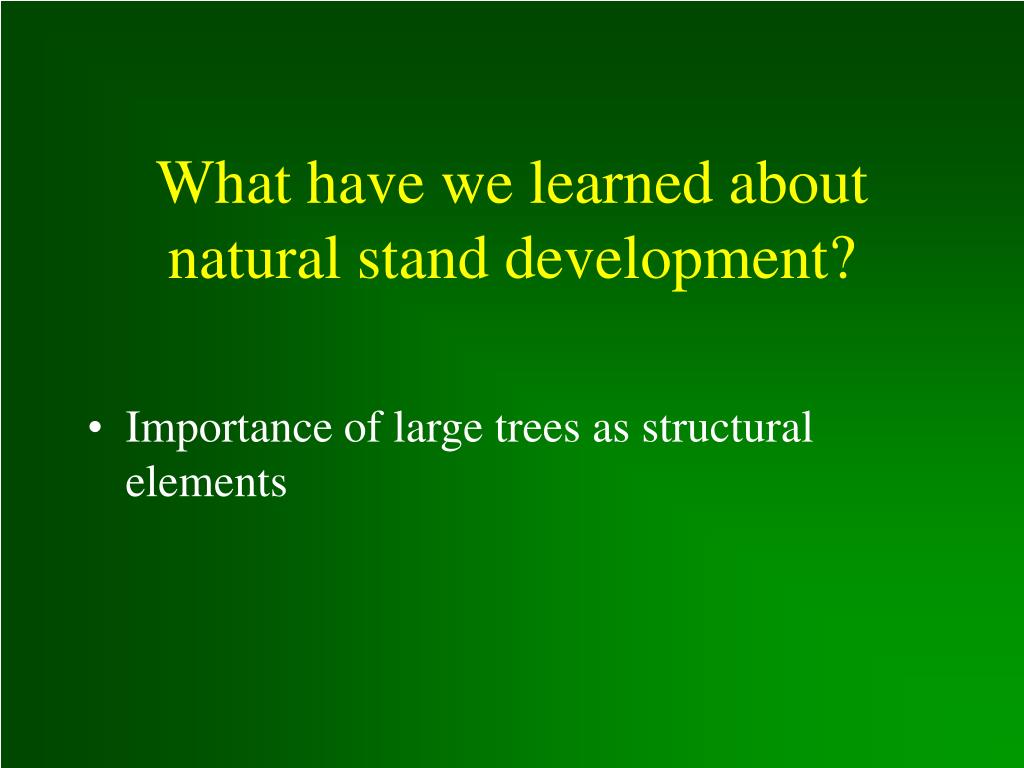 What have we learned about natural stand development?

• Importance of large trees as structural elements